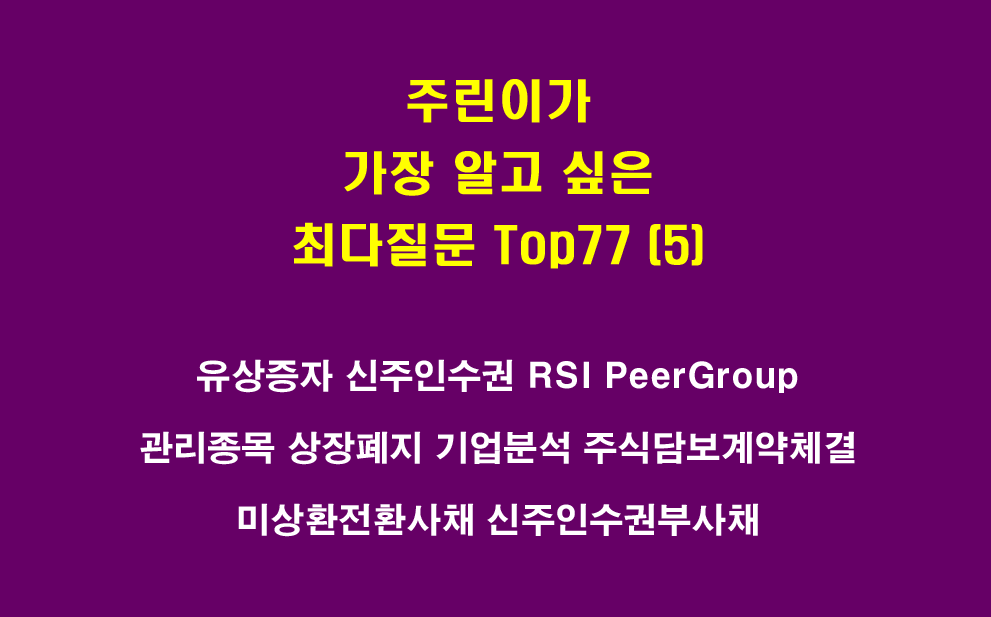 주린이가
가장 알고 싶은
최다질문 Top77 (5)

유상증자 신주인수권 RSI PeerGroup

관리종목 상장폐지 기업분석 주식담보계약체결

미상환전환사채 신주인수권부사채